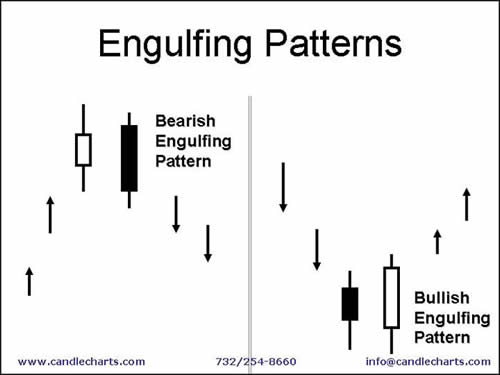 Engulfing Patterns

Bearish Engulfing Pattern

Bullish Engulfing Pattern

www.candlecharts.com 732/254-8660 info@candlecharts.com